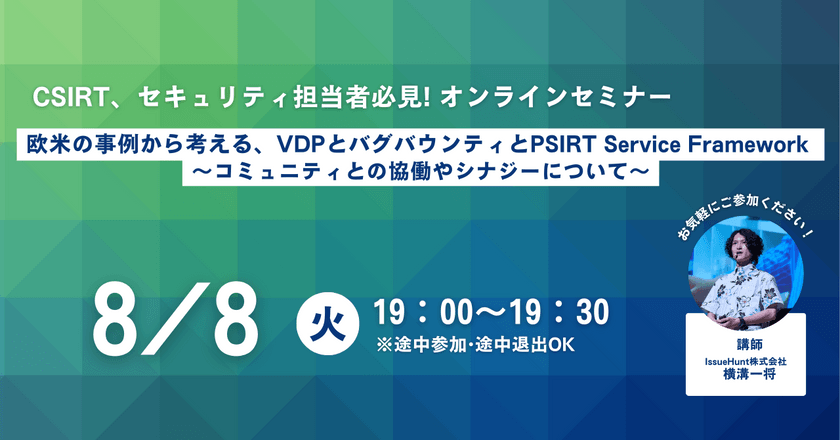 CSIRT、セキュリティ担当者必見! オンラインセミナー

欧米の事例から考える、VDPとバグバウンティとPSIRT Service Framework
〜コミュニティとの協働やシナジーについて〜

お気軽にご参加ください!

8/8 火 19:00〜19:30
※途中参加・途中退出OK

講師
IssueHunt株式会社
横溝一将